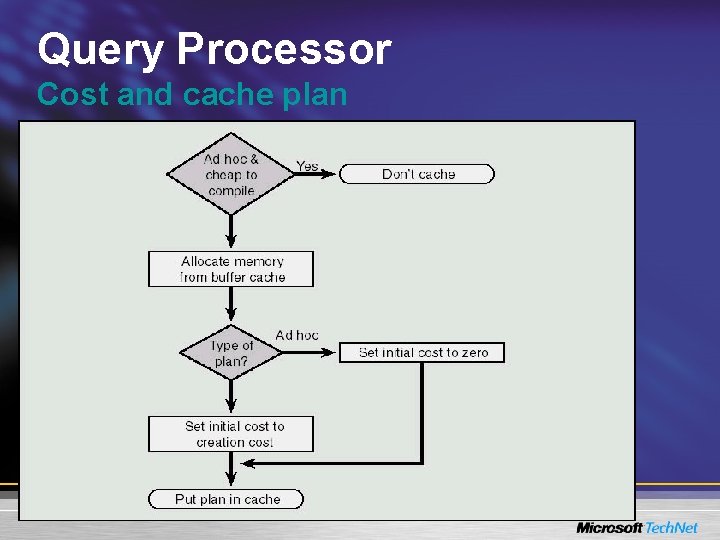 Query Processor
Cost and cache plan

Ad hoc & cheap to compile

Yes

Don't cache

Allocate memory from buffer cache

Type of plan?

Ad hoc

Set initial cost to zero

Set initial cost to creation cost

Put plan in cache

Microsoft TechNet